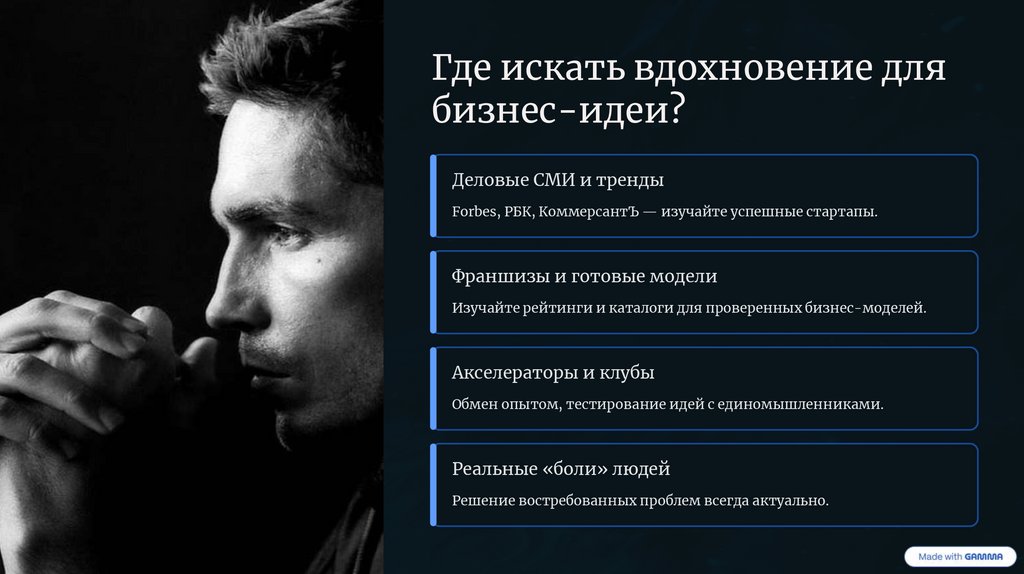 Где искать вдохновение для бизнес-идеи?

Деловые СМИ и тренды

Forbes, РБК, КоммерсантЪ — изучайте успешные стартапы.

Франшизы и готовые модели

Изучайте рейтинги и каталоги для проверенных бизнес-моделей.

Акселераторы и клубы

Обмен опытом, тестирование идей с единомышленниками.

Реальные «боли» людей

Решение востребованных проблем всегда актуально.

Made with GAMMA